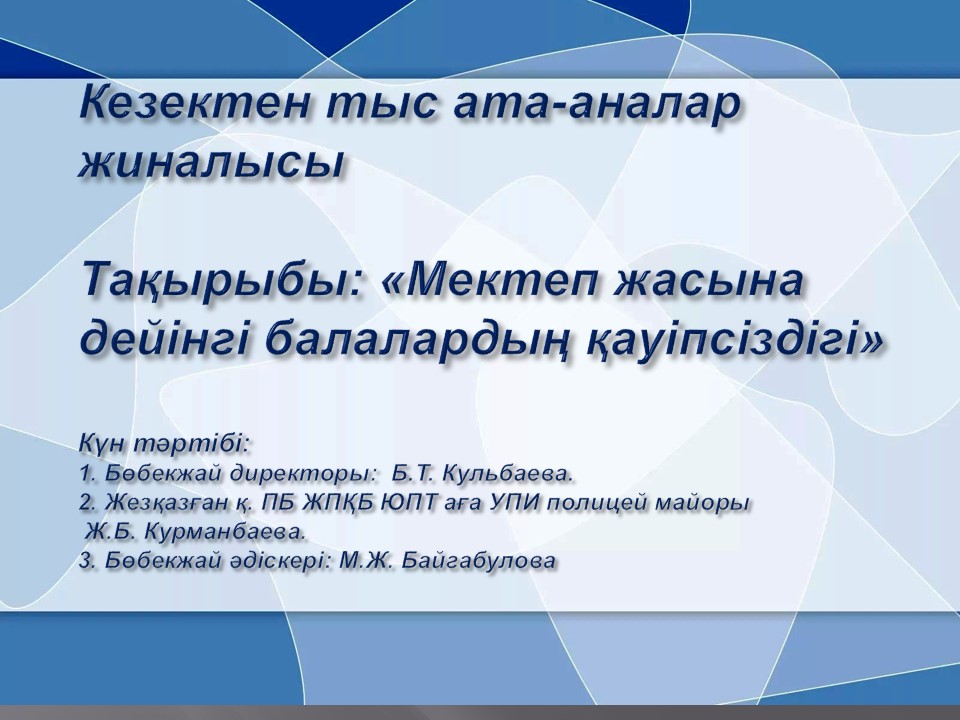 Кезектен тыс ата-аналар жиналысы

Тақырыбы: «Мектеп жасына дейінгі балалардың қауіпсіздігі»

Күн тәртібі:
1. Бөбекжай директоры: Б.Т. Кульбаева.
2. Жезқазған қ. ПБ ЖПҚБ ЮПТ аға УПИ полицей майоры Ж.Б. Курманбаева.
3. Бөбекжай әдіскері: М.Ж. Байгабулова